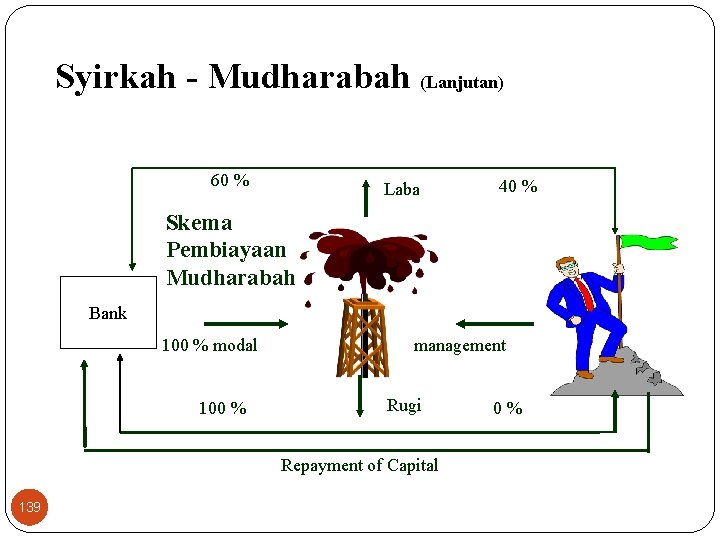 Syirkah - Mudharabah (Lanjutan)

60 %

Laba

40 %

Skema Pembiayaan Mudharabah

Bank

100 % modal

management

100 %

Rugi

0 %

Repayment of Capital

139